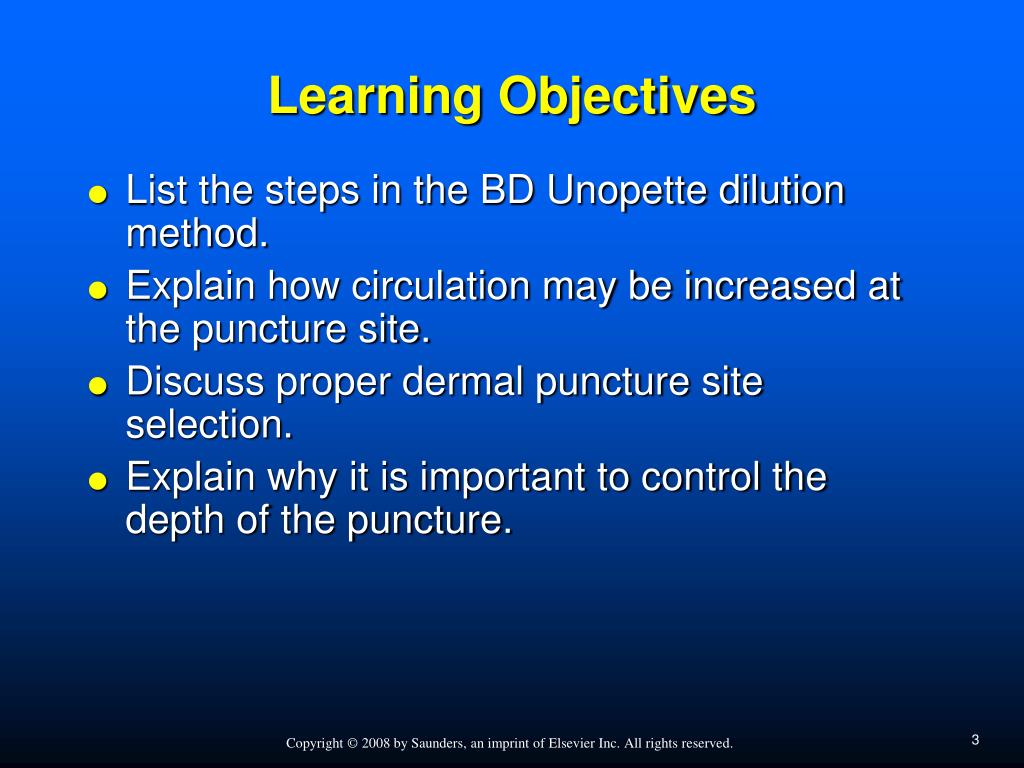 Learning Objectives

● List the steps in the BD Unopette dilution method.
● Explain how circulation may be increased at the puncture site.
● Discuss proper dermal puncture site selection.
● Explain why it is important to control the depth of the puncture.

Copyright © 2008 by Saunders, an imprint of Elsevier Inc. All rights reserved.

3